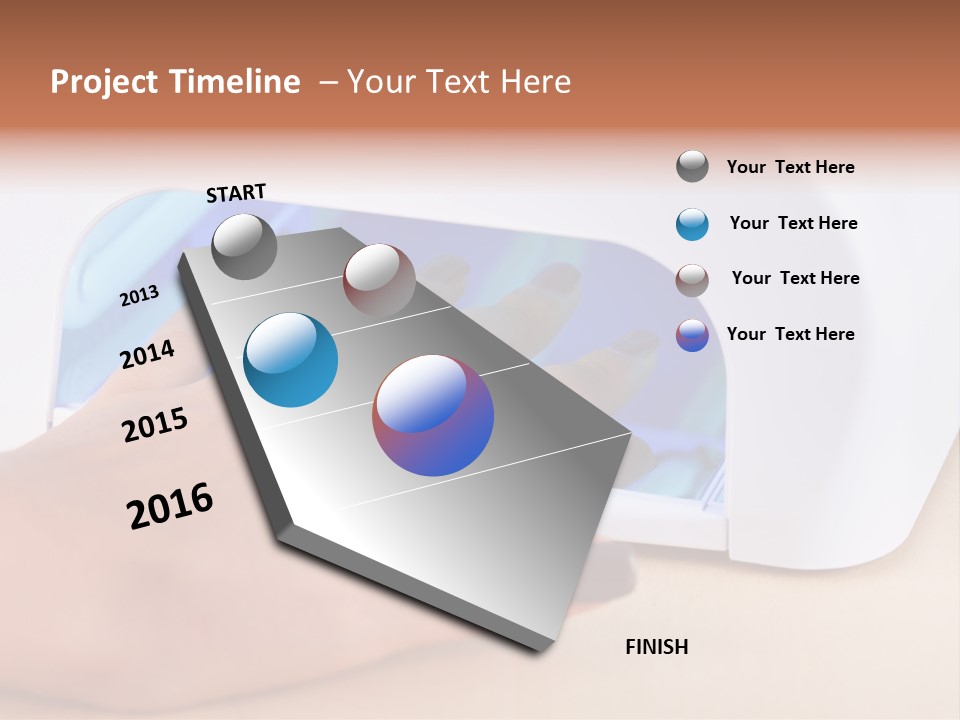 Project Timeline – Your Text Here

START

2013

2014

2015

2016

FINISH

Your Text Here

Your Text Here

Your Text Here

Your Text Here